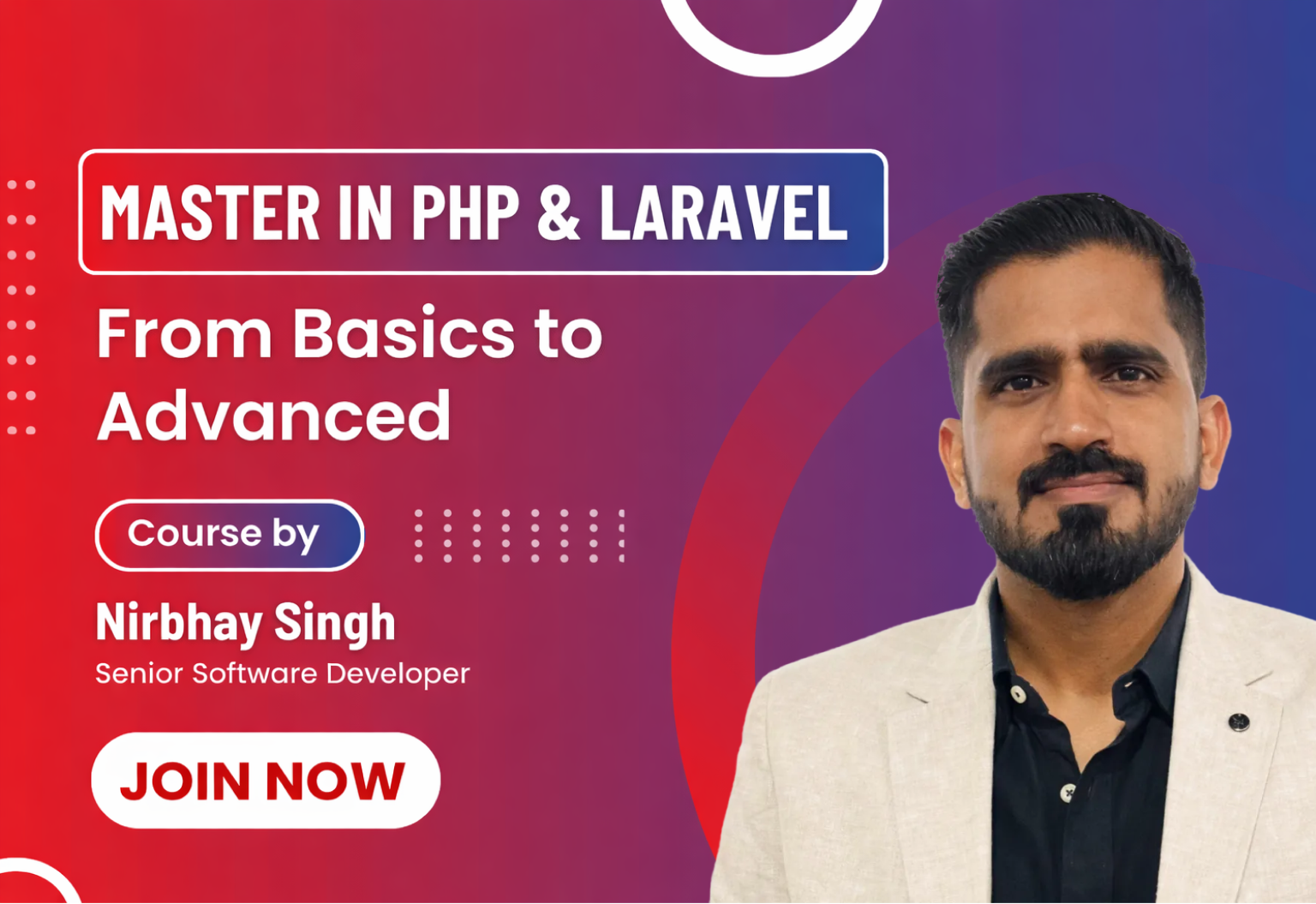 MASTER IN PHP & LARAVEL

From Basics to Advanced

Course by

Nirbhay Singh
Senior Software Developer

JOIN NOW